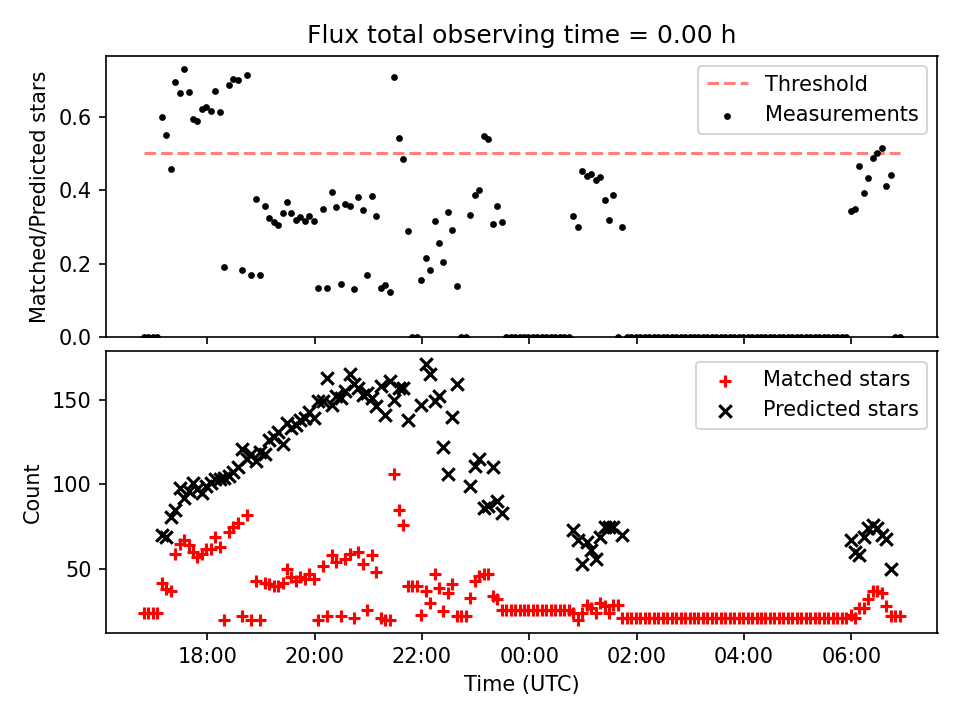 Flux total observing time = 0.00 h

Matched/Predicted stars

0.6
0.4
0.2
0.0

Threshold
Measurements

Count

150
100
50

Matched stars
Predicted stars

18:00
20:00
22:00
00:00
02:00
04:00
06:00

Time (UTC)